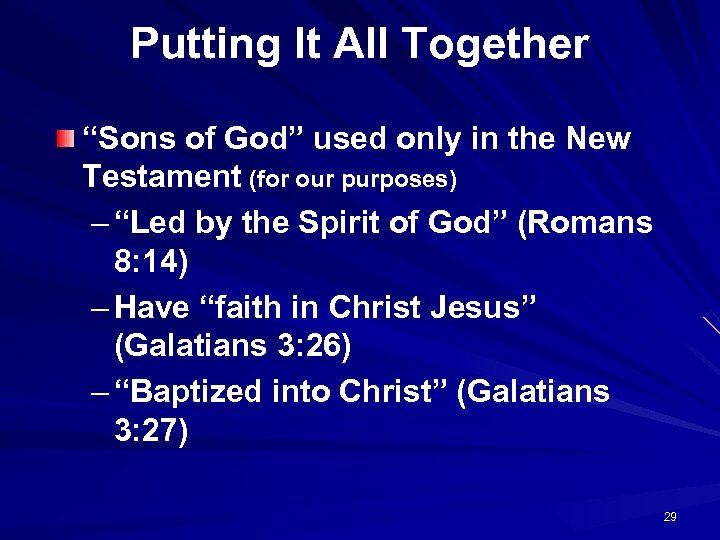 Putting It All Together

“Sons of God” used only in the New Testament (for our purposes)

– “Led by the Spirit of God” (Romans 8:14)

– Have “faith in Christ Jesus” (Galatians 3:26)

– “Baptized into Christ” (Galatians 3:27)

29